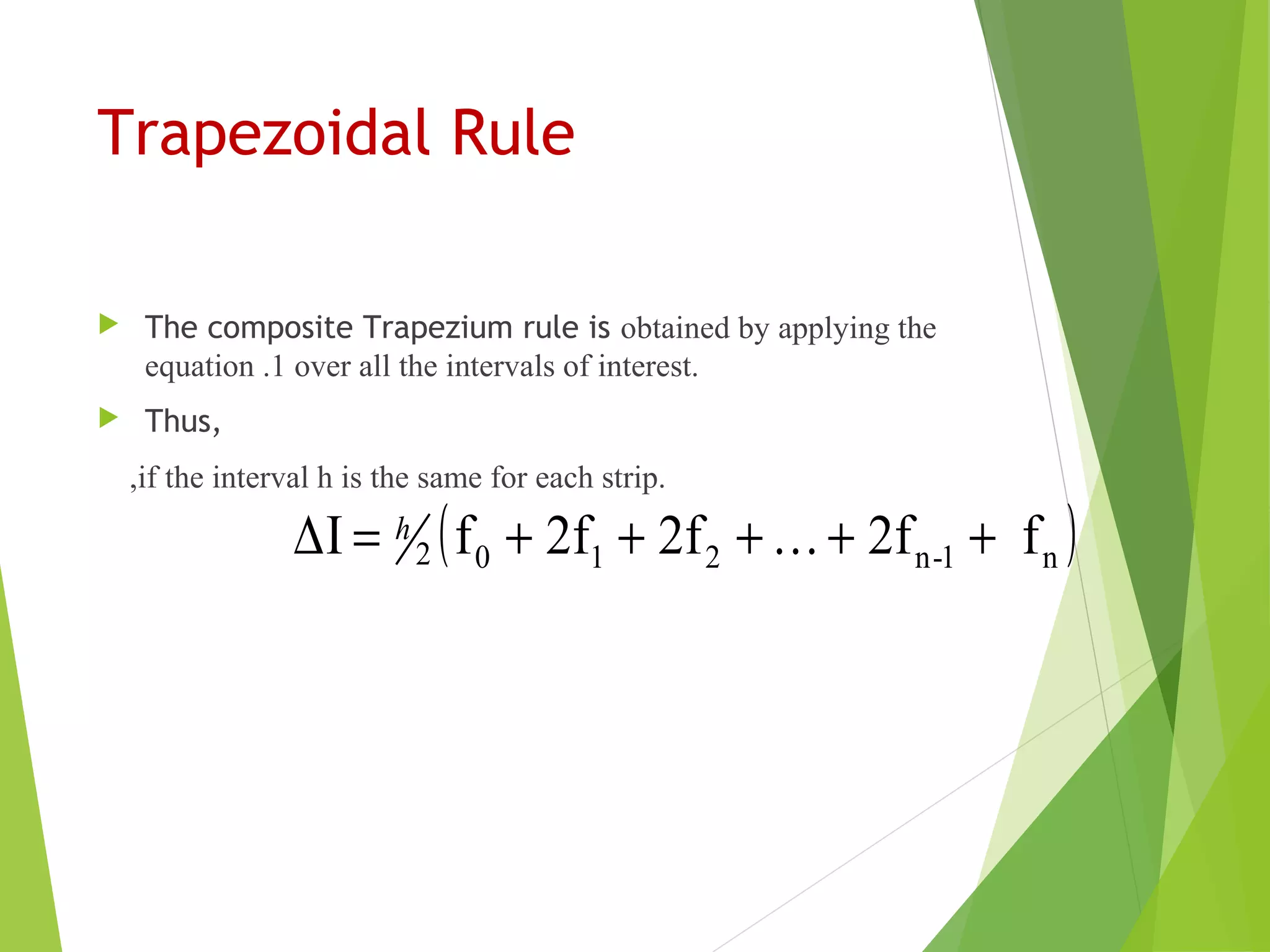 Trapezoidal Rule

The composite Trapezium rule is obtained by applying the equation .1 over all the intervals of interest.

Thus,

,if the interval h is the same for each strip.

$\Delta I = \frac{h}{2}\left(f_0 + 2f_1 + 2f_2 + \ldots + 2f_{n-1} + f_n\right)$